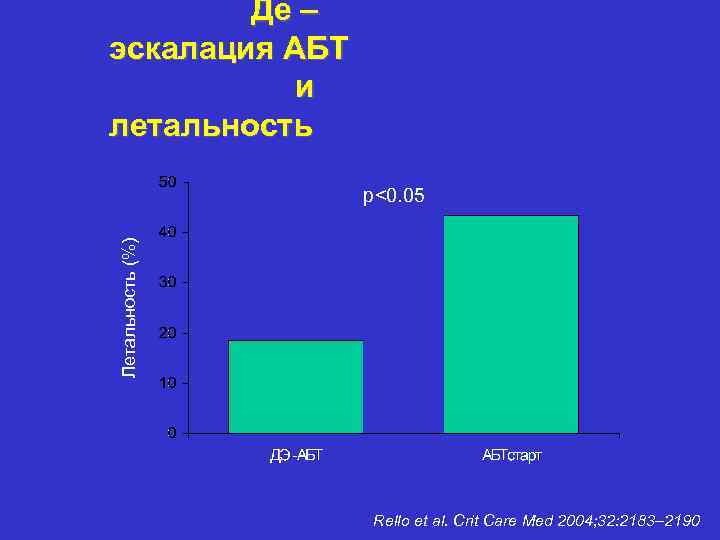 Де – эскалация АБТ и летальность

50
40
30
20
10
0

Летальность (%)

p<0.05

ДЭ-АБТ
АБТстарт

Rello et al. Crit Care Med 2004;32:2183–2190